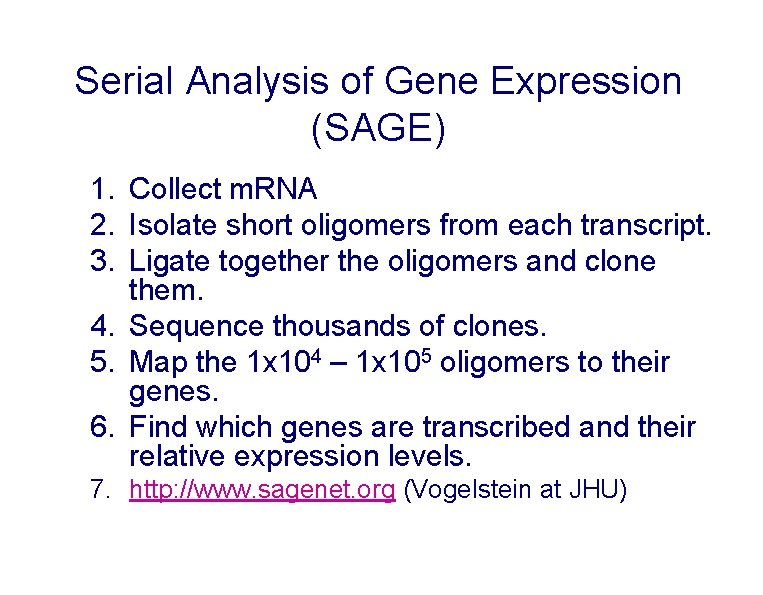 Serial Analysis of Gene Expression (SAGE)

1. Collect mRNA
2. Isolate short oligomers from each transcript.
3. Ligate together the oligomers and clone them.
4. Sequence thousands of clones.
5. Map the $1x10^4$ – $1x10^5$ oligomers to their genes.
6. Find which genes are transcribed and their relative expression levels.
7. http://www.sagenet.org (Vogelstein at JHU)